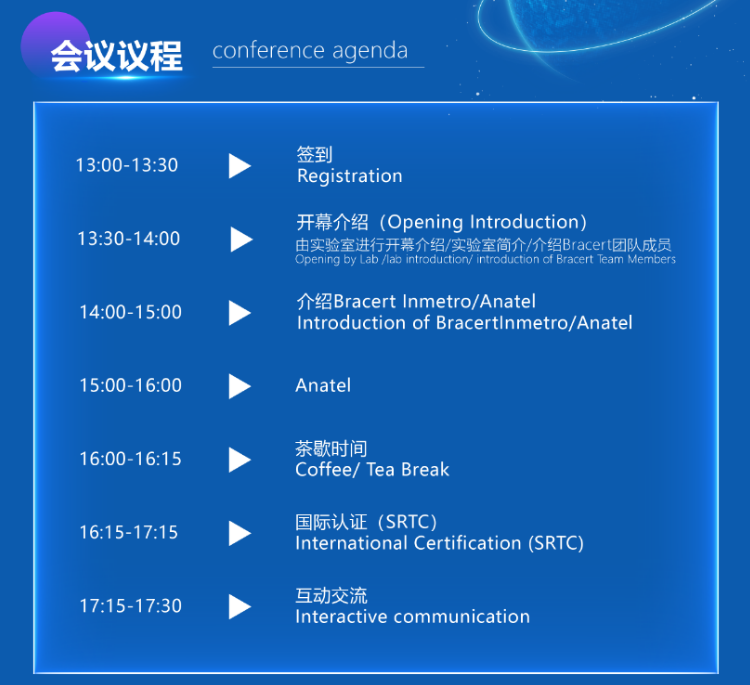 会议议程 conference agenda

13:00-13:30
签到
Registration

13:30-14:00
开幕介绍（Opening Introduction）
由实验室进行开幕介绍/实验室简介/介绍Bracert团队成员
Opening by Lab /lab introduction/ introduction of Bracert Team Members

14:00-15:00
介绍Bracert Inmetro/Anatel
Introduction of BracertInmetro/Anatel

15:00-16:00
Anatel

16:00-16:15
茶歇时间
Coffee/ Tea Break

16:15-17:15
国际认证（SRTC）
International Certification (SRTC)

17:15-17:30
互动交流
Interactive communication